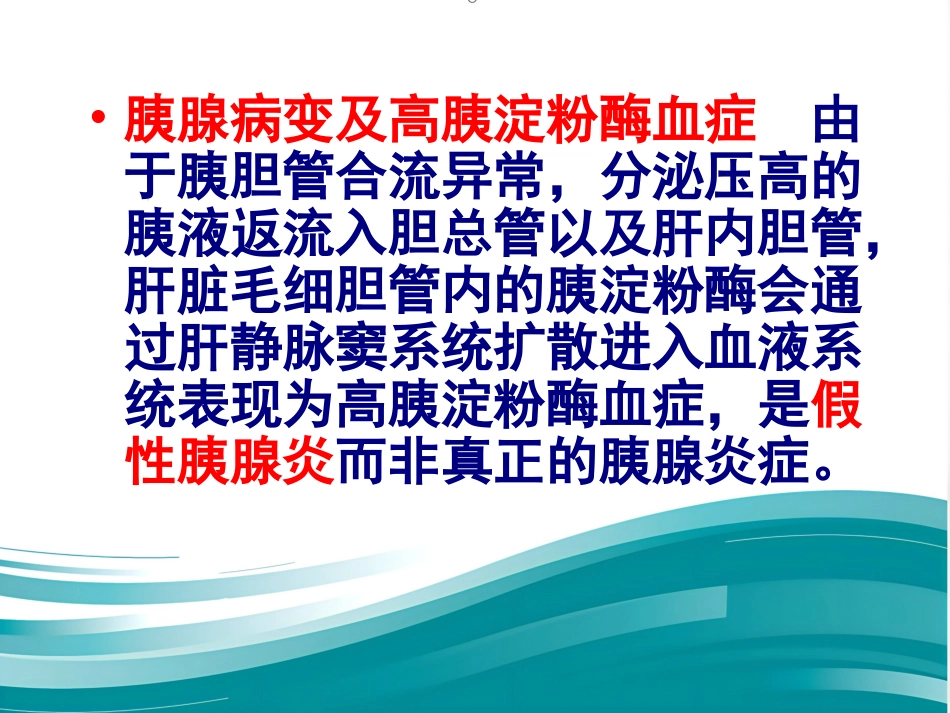 • 胰腺病变及高胰淀粉酶血症　由于胰胆管合流异常，分泌压高的胰液返流入胆总管以及肝内胆管，肝脏毛细胆管内的胰淀粉酶会通过肝静脉窦系统扩散进入血液系统表现为高胰淀粉酶血症，是假性胰腺炎而非真正的胰腺炎症。